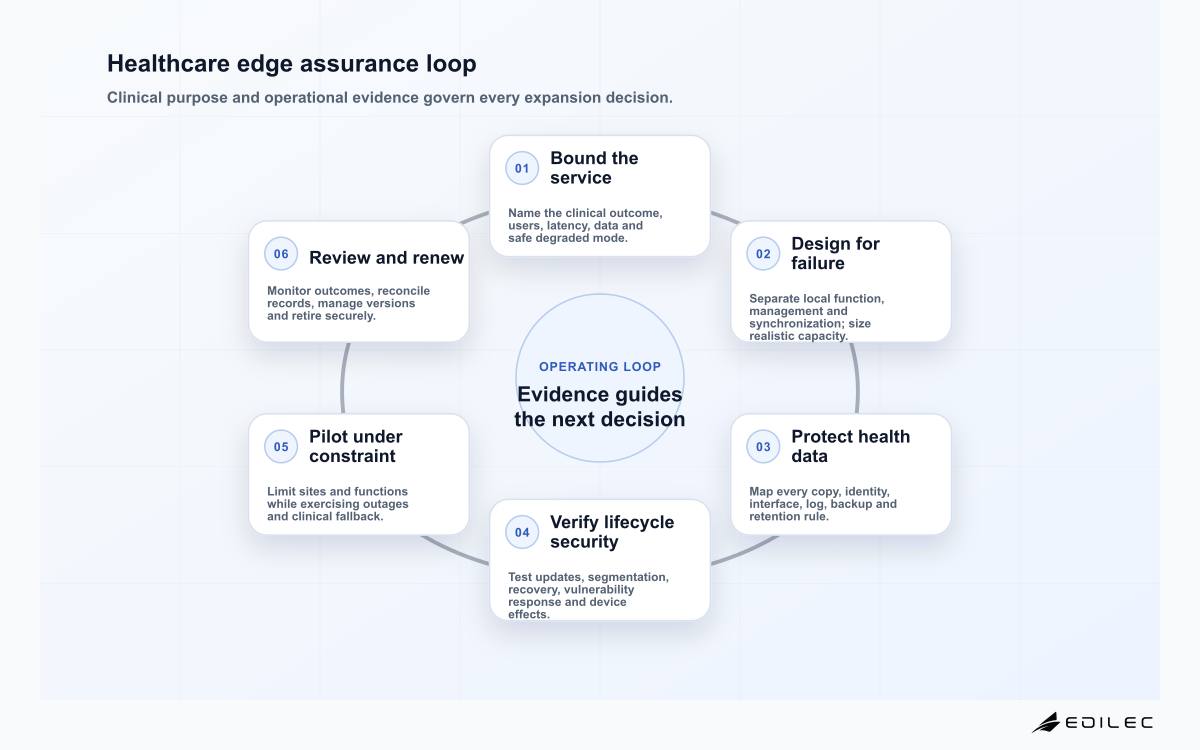 Healthcare edge assurance loop

Clinical purpose and operational evidence govern every expansion decision.

01 Bound the service

Name the clinical outcome, users, latency, data and safe degraded mode.

02 Design for failure

Separate local function, management and synchronization; size realistic capacity.

03 Protect health data

Map every copy, identity, interface, log, backup and retention rule.

04 Verify lifecycle security

Test updates, segmentation, recovery, vulnerability response and device effects.

05 Pilot under constraint

Limit sites and functions while exercising outages and clinical fallback.

06 Review and renew

Monitor outcomes, reconcile records, manage versions and retire securely.

OPERATING LOOP

Evidence guides the next decision

EDILEC